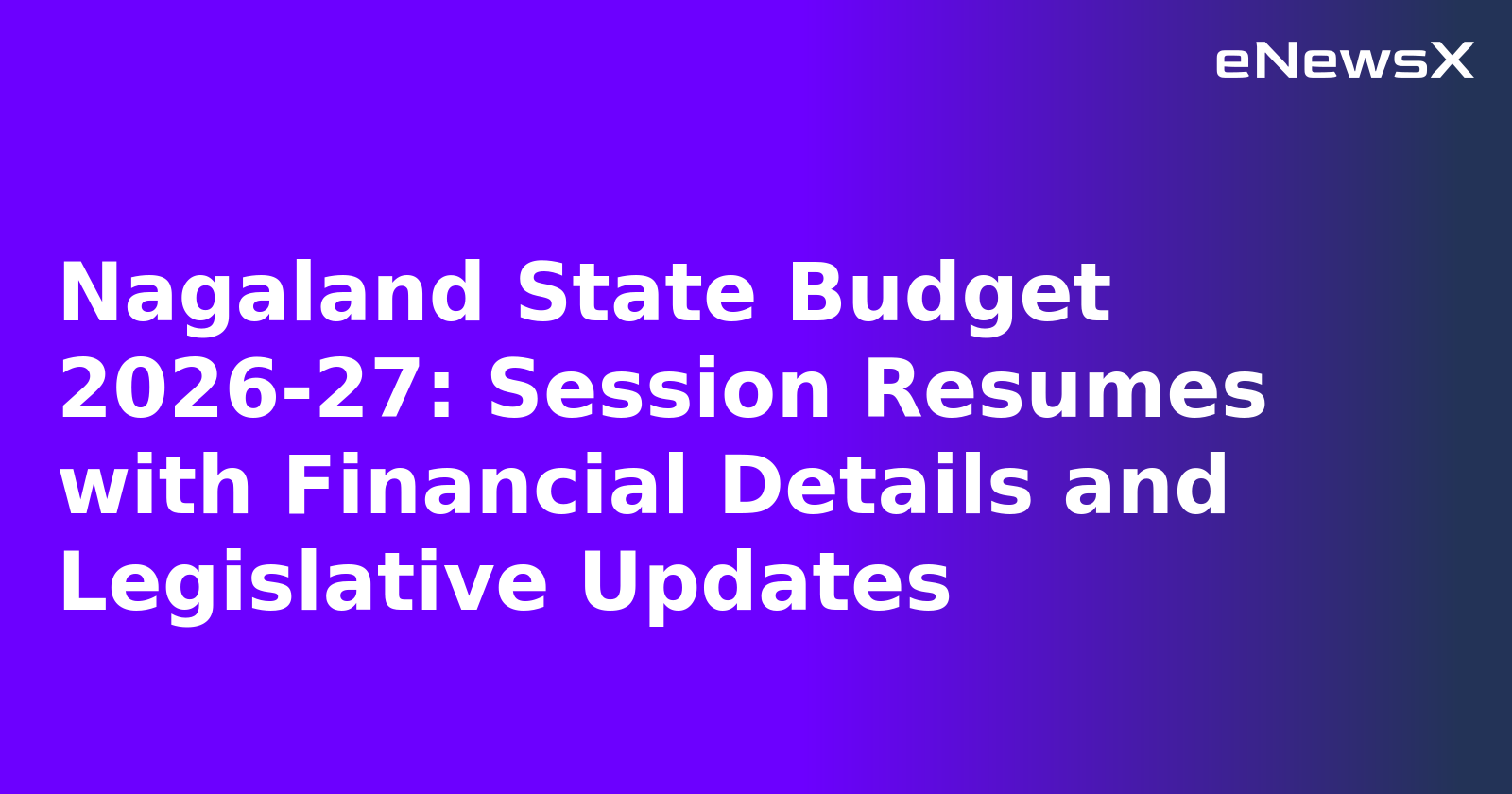 eNewsX

Nagaland State Budget 2026-27: Session Resumes with Financial Details and Legislative Updates